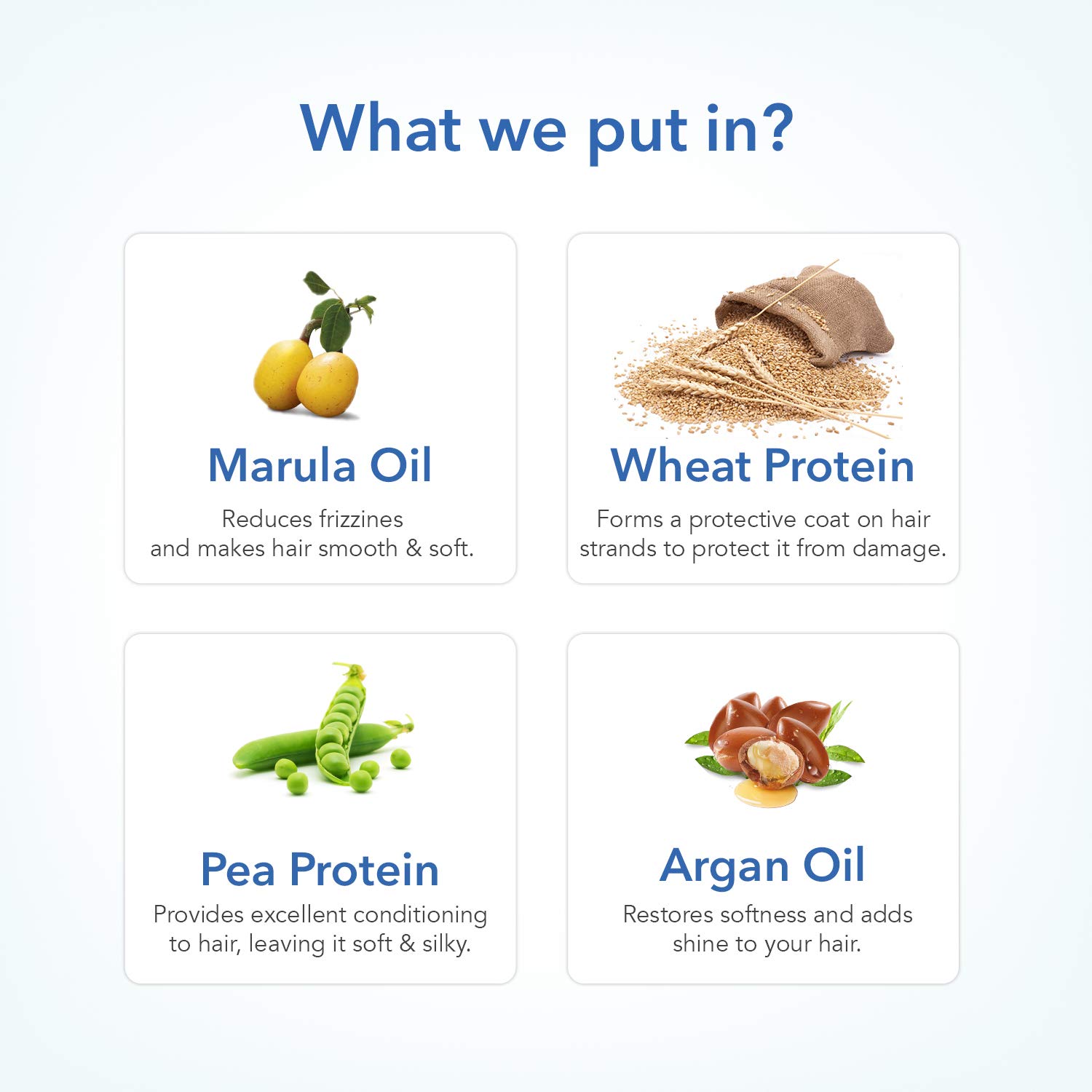 What we put in?

Marula Oil

Reduces frizzines and makes hair smooth & soft.

Wheat Protein

Forms a protective coat on hair strands to protect it from damage.

Pea Protein

Provides excellent conditioning to hair, leaving it soft & silky.

Argan Oil

Restores softness and adds shine to your hair.